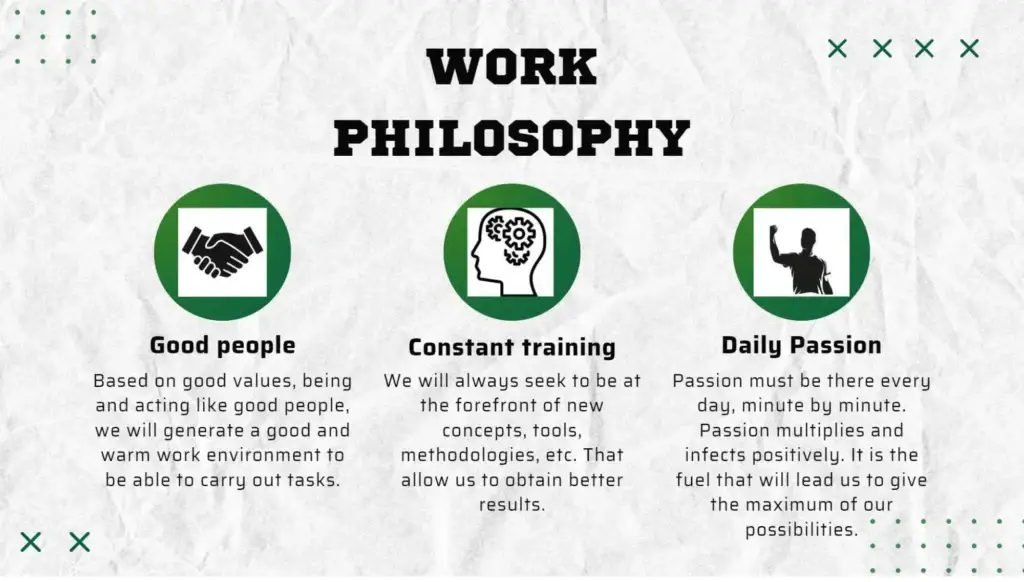 WORK PHILOSOPHY

Good people
Based on good values, being and acting like good people, we will generate a good and warm work environment to be able to carry out tasks.

Constant training
We will always seek to be at the forefront of new concepts, tools, methodologies, etc. That allow us to obtain better results.

Daily Passion
Passion must be there every day, minute by minute. Passion multiplies and infects positively. It is the fuel that will lead us to give the maximum of our possibilities.